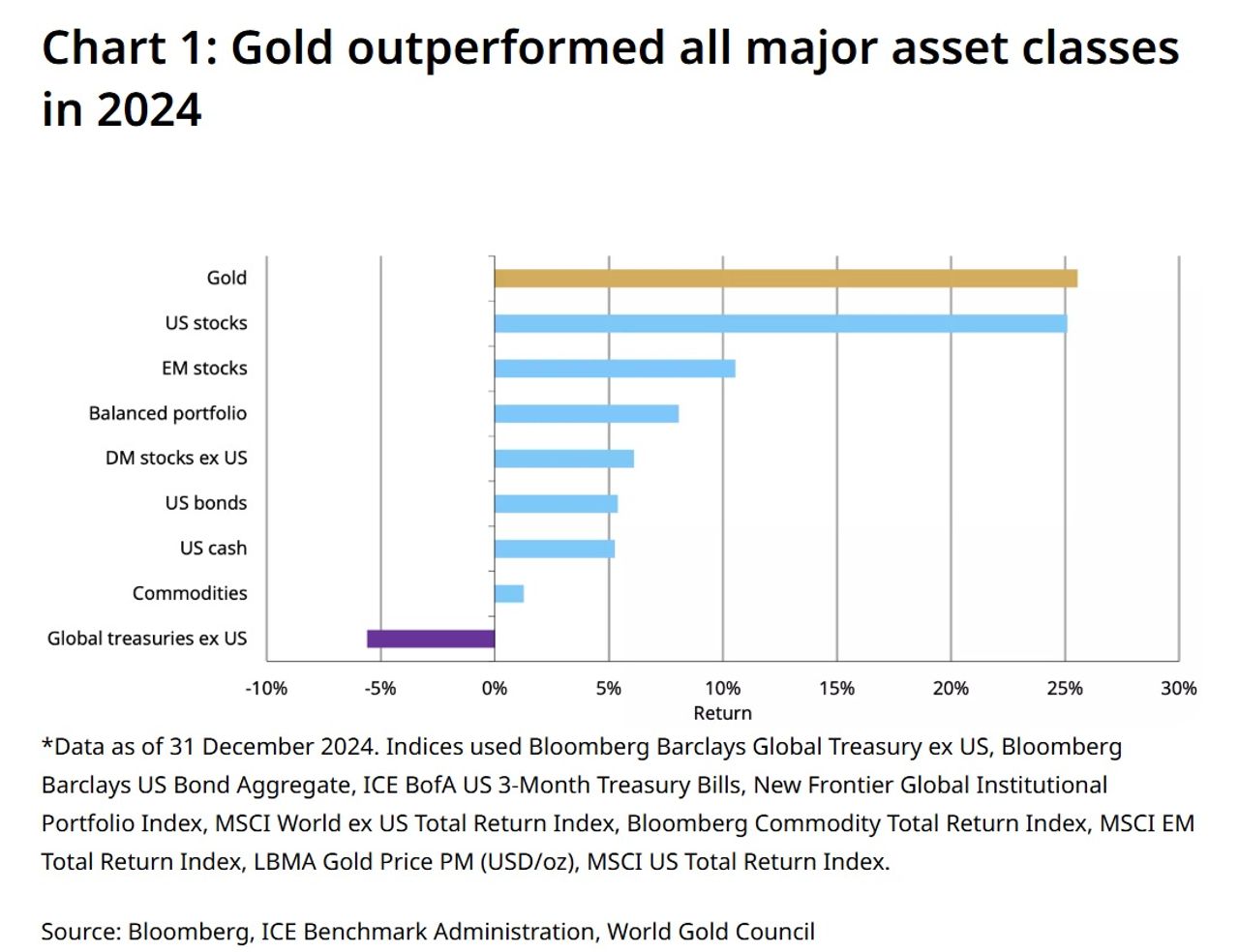 Chart 1: Gold outperformed all major asset classes in 2024

Gold
US stocks
EM stocks
Balanced portfolio
DM stocks ex US
US bonds
US cash
Commodities
Global treasuries ex US

-10%
-5%
0%
5%
10%
15%
20%
25%
30%
Return

*Data as of 31 December 2024. Indices used Bloomberg Barclays Global Treasury ex US, Bloomberg Barclays US Bond Aggregate, ICE BofA US 3-Month Treasury Bills, New Frontier Global Institutional Portfolio Index, MSCI World ex US Total Return Index, Bloomberg Commodity Total Return Index, MSCI EM Total Return Index, LBMA Gold Price PM (USD/oz), MSCI US Total Return Index.

Source: Bloomberg, ICE Benchmark Administration, World Gold Council